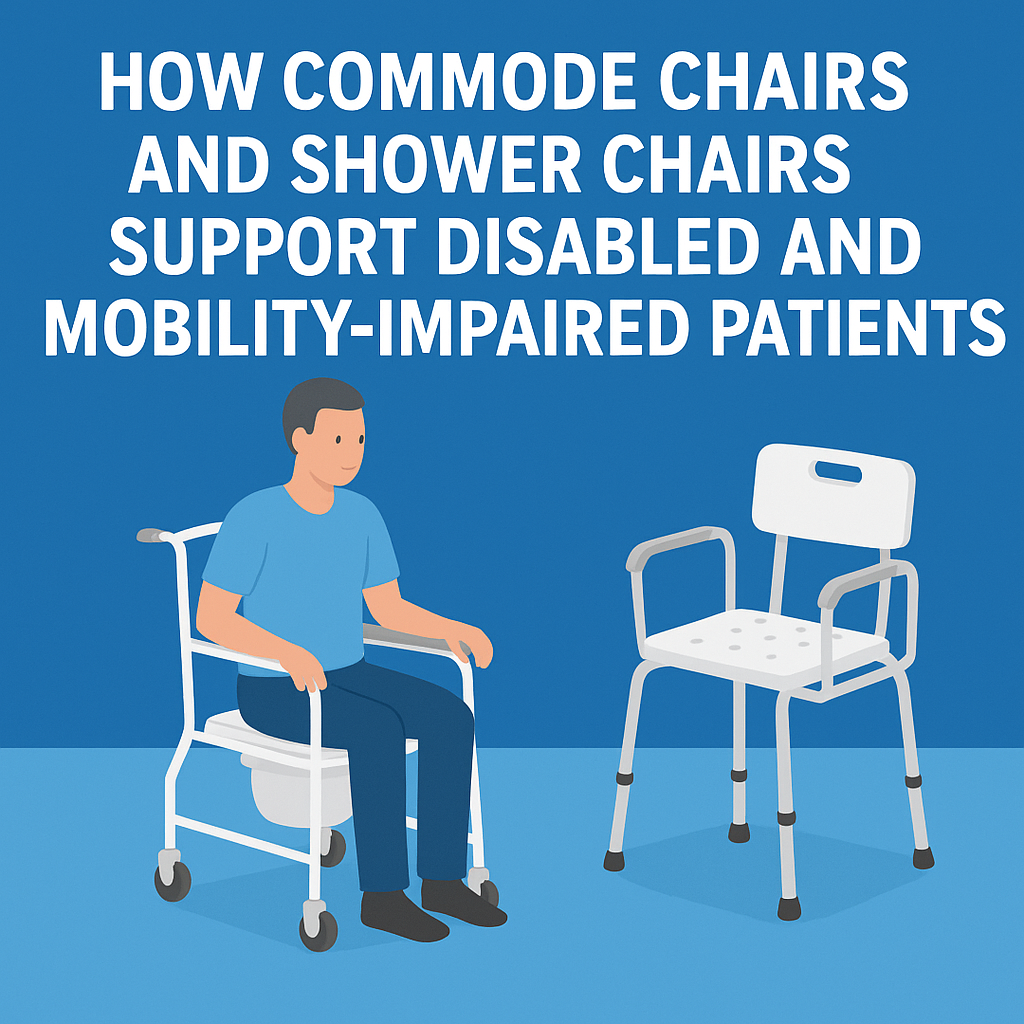 HOW COMMODE CHAIRS AND SHOWER CHAIRS SUPPORT DISABLED AND MOBILITY-IMPAIRED PATIENTS